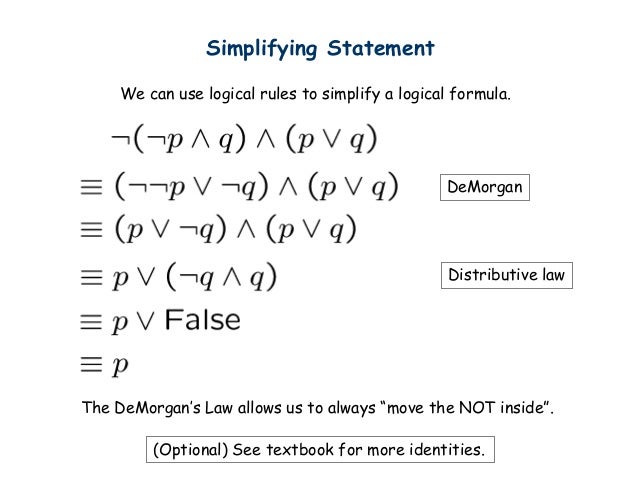 Simplifying Statement

We can use logical rules to simplify a logical formula.

$\neg(\neg p \wedge q) \wedge (p \vee q)$

$\equiv (\neg\neg p \vee \neg q) \wedge (p \vee q)$ DeMorgan

$\equiv (p \vee \neg q) \wedge (p \vee q)$

$\equiv p \vee (\neg q \wedge q)$ Distributive law

$\equiv p \vee \text{False}$

$\equiv p$

The DeMorgan's Law allows us to always "move the NOT inside".

(Optional) See textbook for more identities.